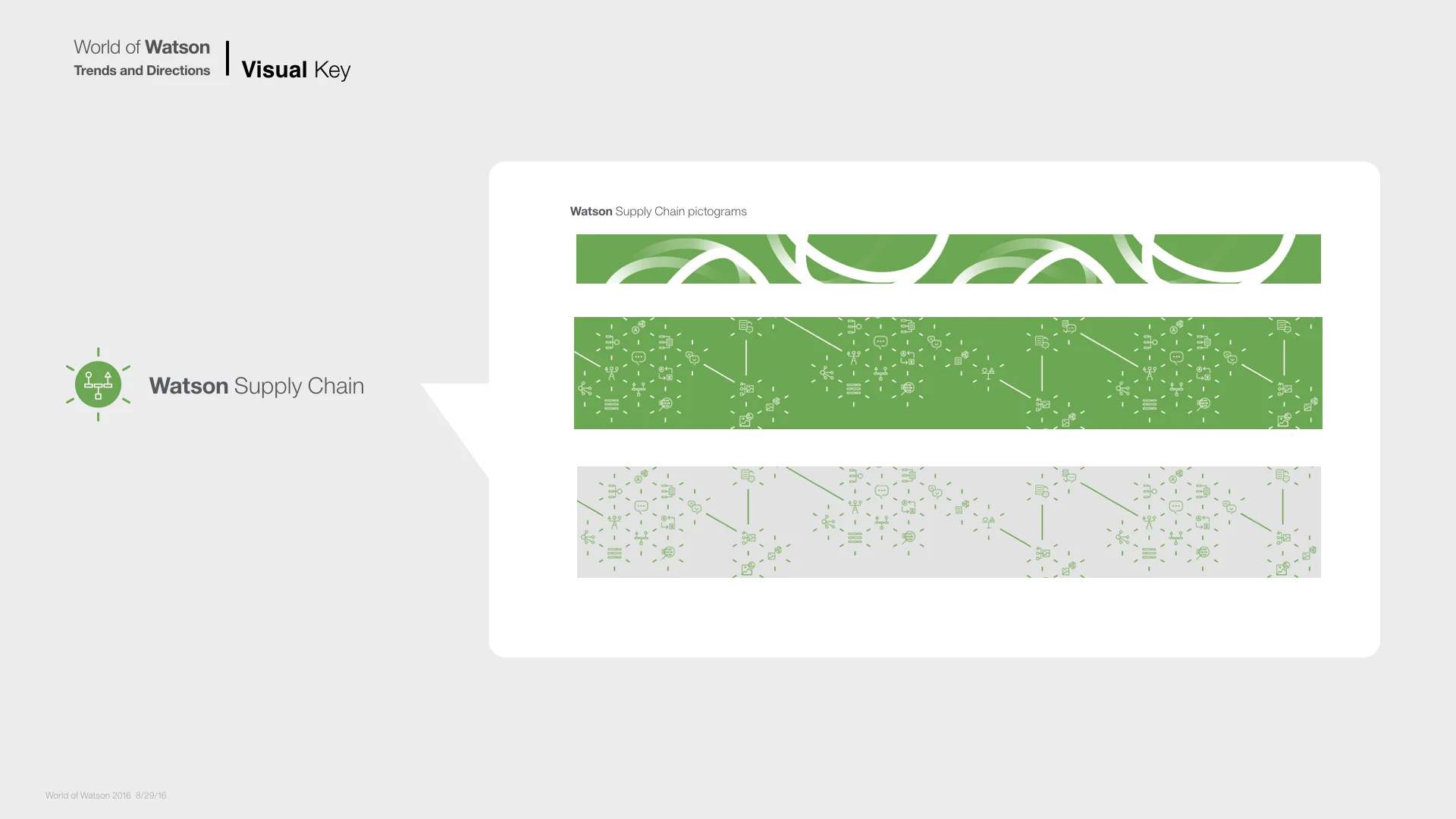 World of Watson
Trends and Directions

Visual Key

Watson Supply Chain

Watson Supply Chain pictograms

World of Watson 2016 8/29/16